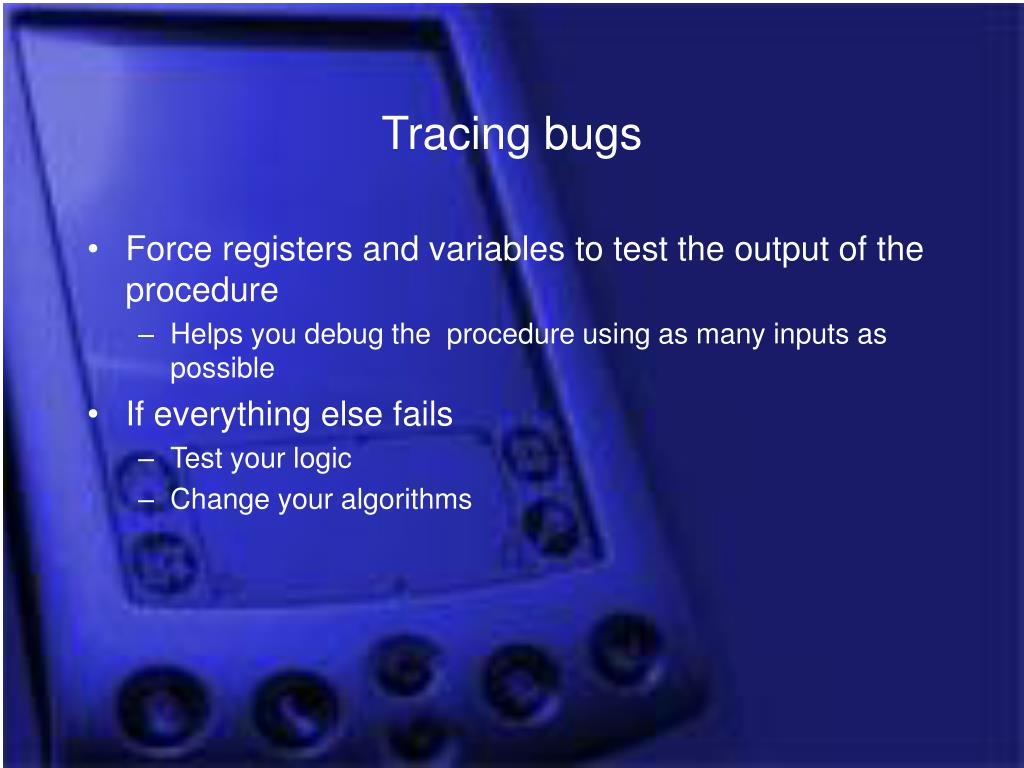 Tracing bugs

• Force registers and variables to test the output of the procedure
– Helps you debug the  procedure using as many inputs as possible
• If everything else fails
– Test your logic
– Change your algorithms